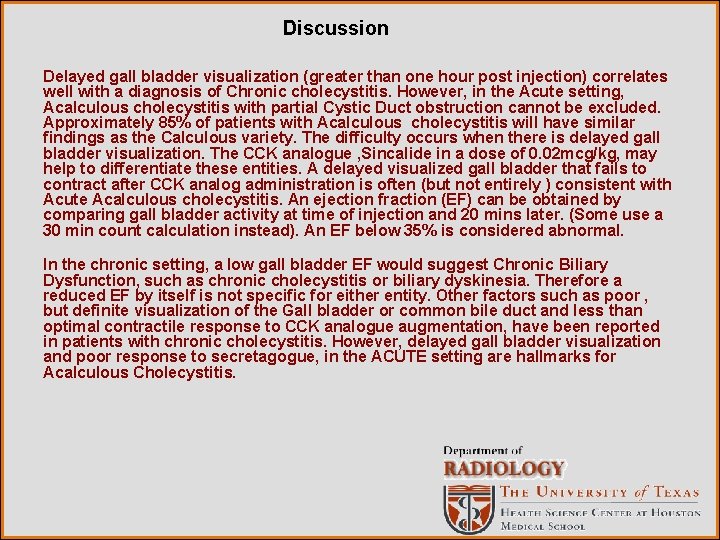 Discussion

Delayed gall bladder visualization (greater than one hour post injection) correlates well with a diagnosis of Chronic cholecystitis. However, in the Acute setting, Acalculous cholecystitis with partial Cystic Duct obstruction cannot be excluded. Approximately 85% of patients with Acalculous cholecystitis will have similar findings as the Calculous variety. The difficulty occurs when there is delayed gall bladder visualization. The CCK analogue ,Sincalide in a dose of 0.02mcg/kg, may help to differentiate these entities. A delayed visualized gall bladder that fails to contract after CCK analog administration is often (but not entirely ) consistent with Acute Acalculous cholecystitis. An ejection fraction (EF) can be obtained by comparing gall bladder activity at time of injection and 20 mins later. (Some use a 30 min count calculation instead). An EF below 35% is considered abnormal.

In the chronic setting, a low gall bladder EF would suggest Chronic Biliary Dysfunction, such as chronic cholecystitis or biliary dyskinesia. Therefore a reduced EF by itself is not specific for either entity. Other factors such as poor , but definite visualization of the Gall bladder or common bile duct and less than optimal contractile response to CCK analogue augmentation, have been reported in patients with chronic cholecystitis. However, delayed gall bladder visualization and poor response to secretagogue, in the ACUTE setting are hallmarks for Acalculous Cholecystitis.

Department of
RADIOLOGY
THE UNIVERSITY of TEXAS
HEALTH SCIENCE CENTER AT HOUSTON
MEDICAL SCHOOL